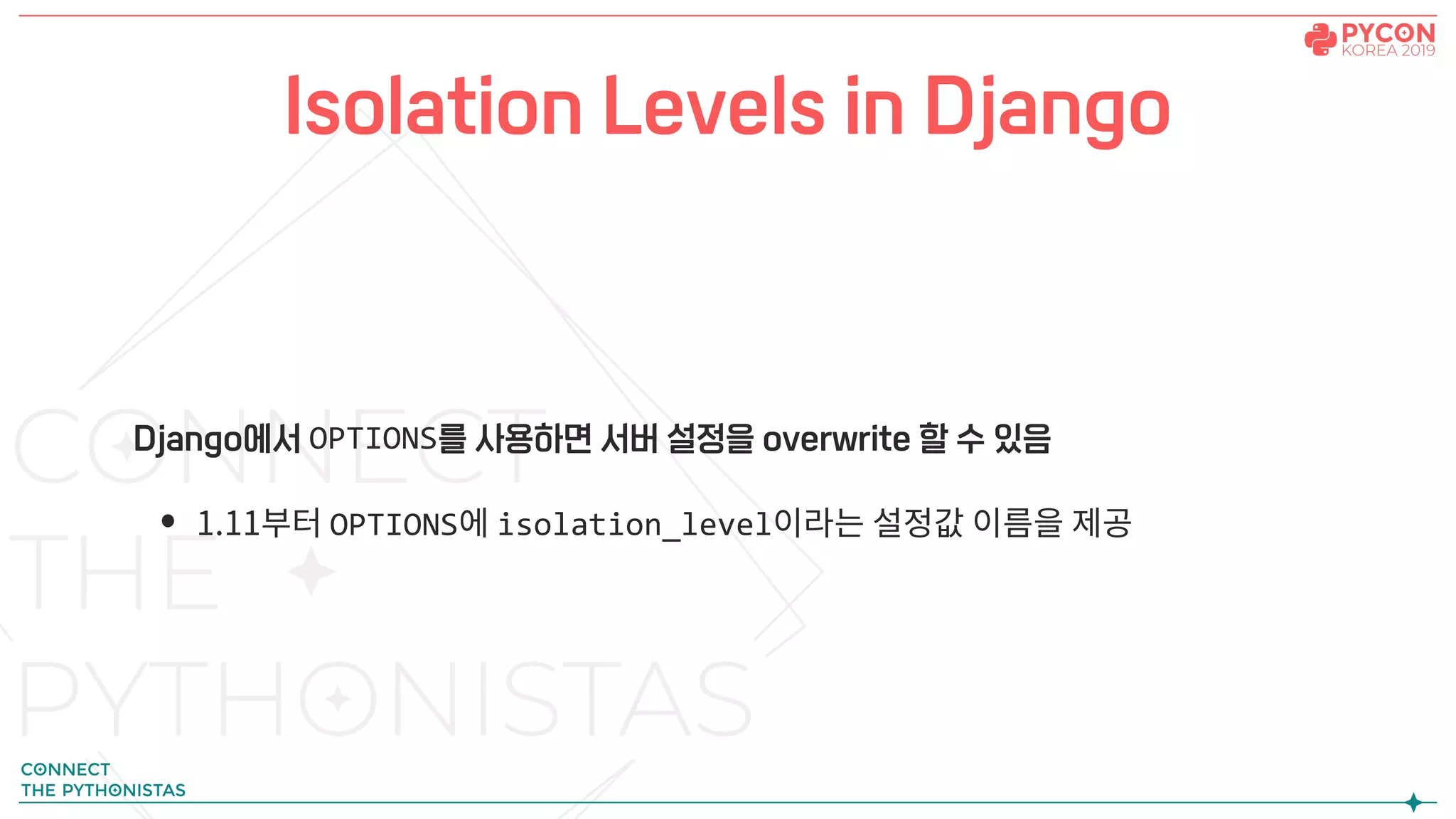 PYCON
KOREA 2019

Isolation Levels in Django

CONNECT
THE
PYTHONISTAS

Django에서 OPTIONS를 사용하면 서버 설정을 overwrite 할 수 있음

• 1.11부터 OPTIONS에 isolation_level이라는 설정값 이름을 제공

CONNECT
THE PYTHONISTAS